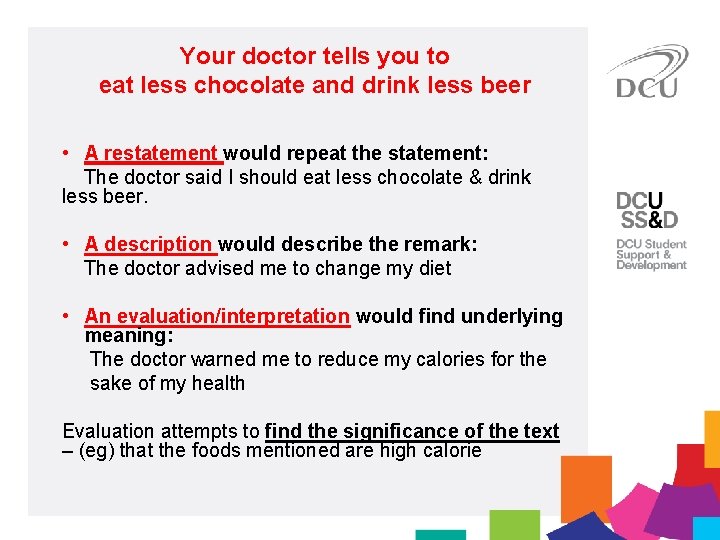 Your doctor tells you to
eat less chocolate and drink less beer

• A restatement would repeat the statement:
The doctor said I should eat less chocolate & drink less beer.

• A description would describe the remark:
The doctor advised me to change my diet

• An evaluation/interpretation would find underlying meaning:
The doctor warned me to reduce my calories for the sake of my health

Evaluation attempts to find the significance of the text – (eg) that the foods mentioned are high calorie

DCU

DCU
SS&D
DCU Student
Support &
Development